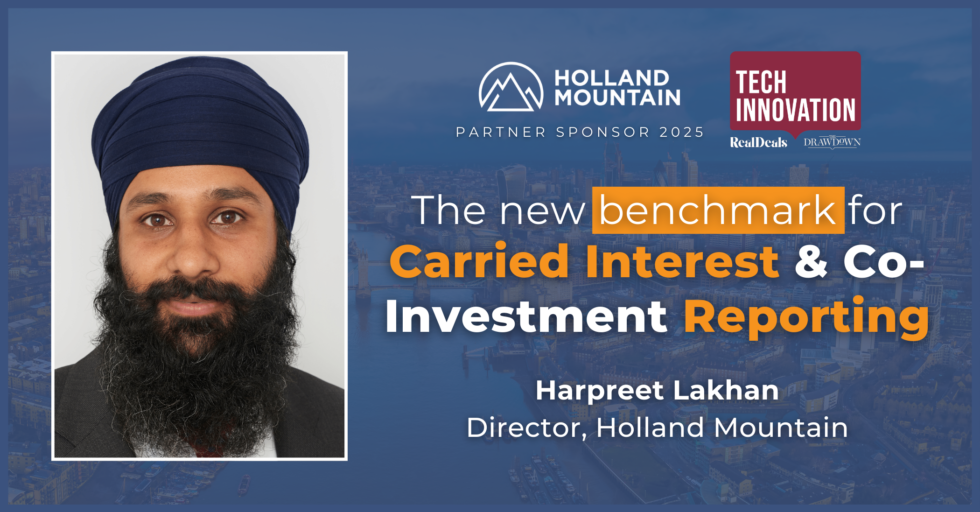 HOLLAND MOUNTAIN
PARTNER SPONSOR 2025

TECH INNOVATION
RealDeals DRAWDOWN

The new benchmark for Carried Interest & Co-Investment Reporting

Harpreet Lakhan
Director, Holland Mountain